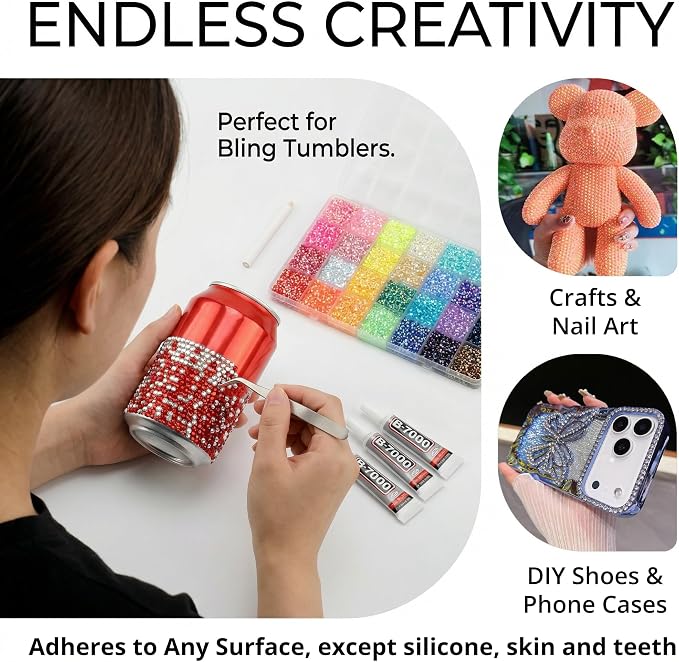 ENDLESS CREATIVITY

Perfect for Bling Tumblers.

B-7000

B-7000

B-7000

Crafts & Nail Art

DIY Shoes & Phone Cases

Adheres to Any Surface, except silicone, skin and teeth